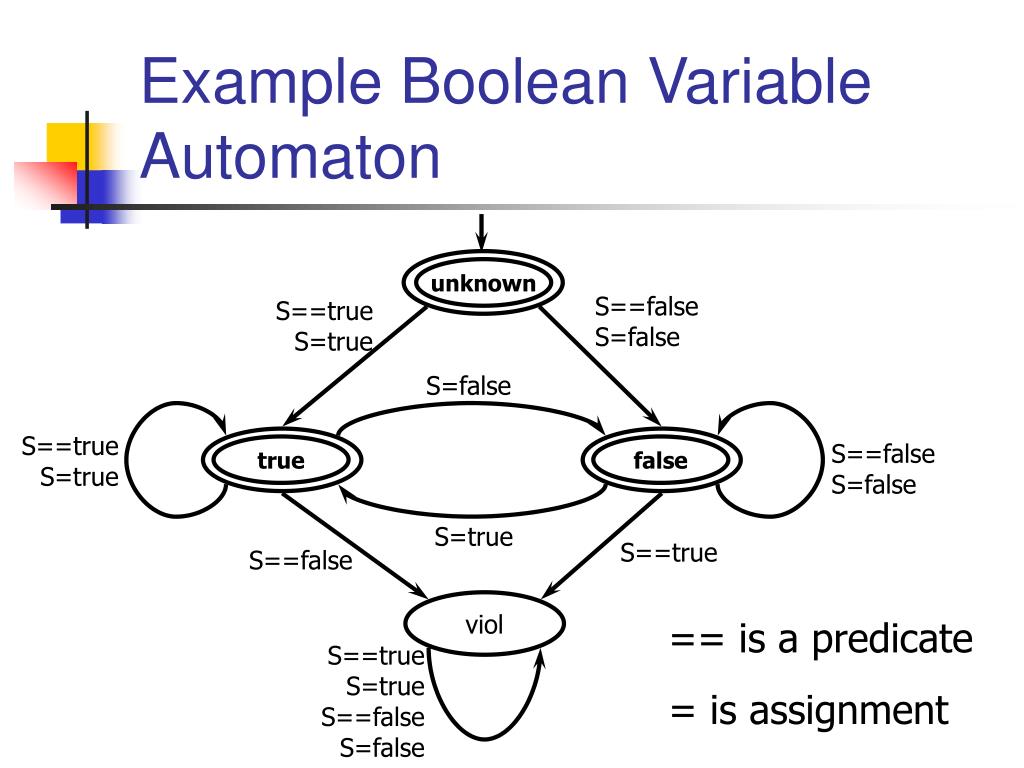 Example Boolean Variable Automaton

unknown

S==true
S=true

S==false
S=false

S=false

S==true
S=true

true

false

S==false
S=false

S=true

S==false

S==true

viol

S==true
S=true
S==false
S=false

== is a predicate

= is assignment